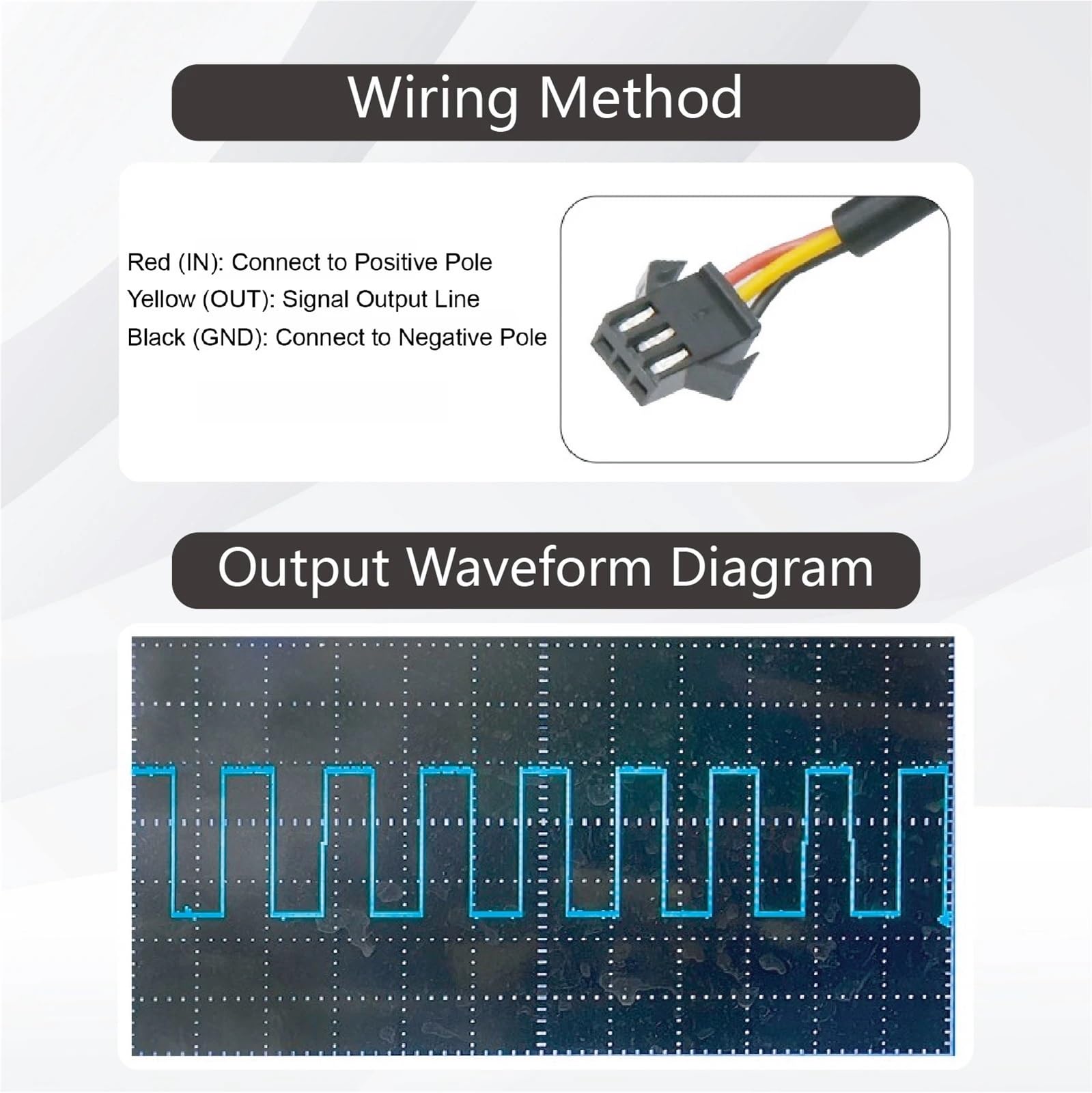 Wiring Method

Red (IN): Connect to Positive Pole
Yellow (OUT): Signal Output Line
Black (GND): Connect to Negative Pole

Output Waveform Diagram